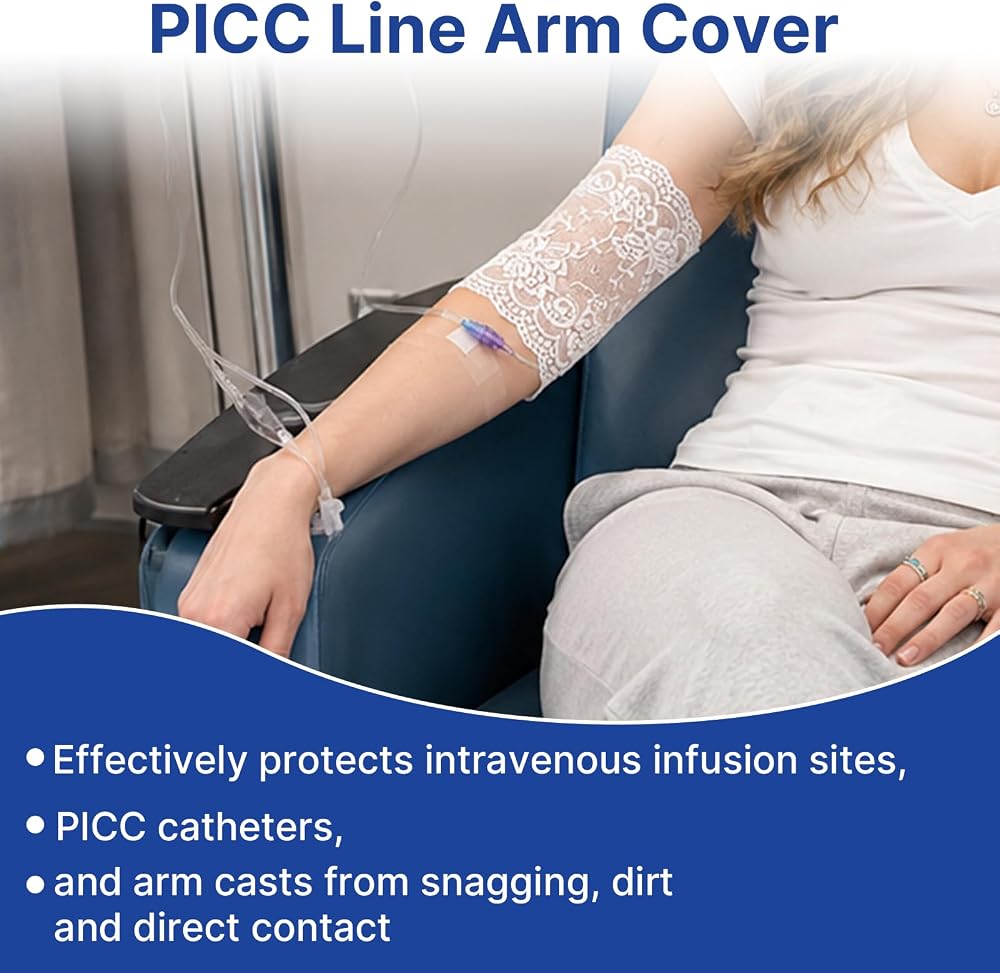 PICC Line Arm Cover

• Effectively protects intravenous infusion sites,

• PICC catheters,

• and arm casts from snagging, dirt and direct contact